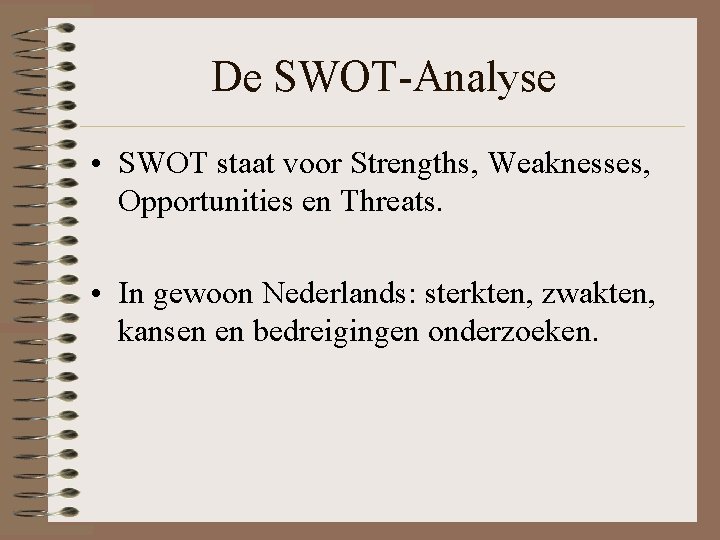 De SWOT-Analyse

• SWOT staat voor Strengths, Weaknesses, Opportunities en Threats.

• In gewoon Nederlands: sterkten, zwakten, kansen en bedreigingen onderzoeken.